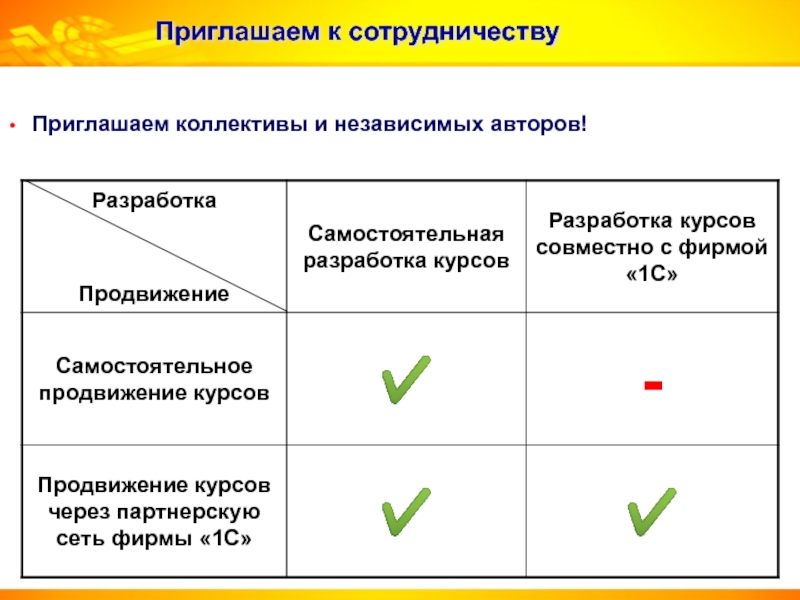 Приглашаем к сотрудничеству

• Приглашаем коллективы и независимых авторов!

| Разработка / Продвижение | Самостоятельная разработка курсов | Разработка курсов совместно с фирмой «1С» |
|---|---|---|
| Самостоятельное продвижение курсов | ✓ | - |
| Продвижение курсов через партнерскую сеть фирмы «1С» | ✓ | ✓ |